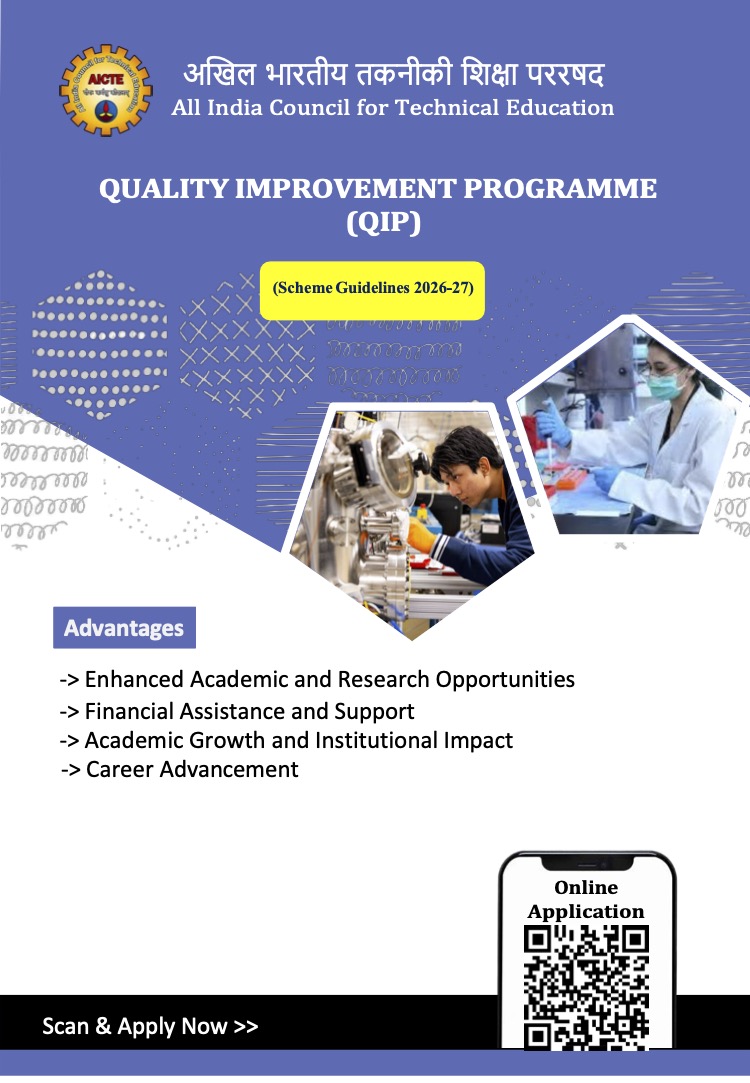 AICTE

अखिल भारतीय तकनीकी शिक्षा पररषद
All India Council for Technical Education

QUALITY IMPROVEMENT PROGRAMME (QIP)

(Scheme Guidelines 2026-27)

Advantages

-> Enhanced Academic and Research Opportunities
-> Financial Assistance and Support
-> Academic Growth and Institutional Impact
-> Career Advancement

Online Application

Scan & Apply Now >>